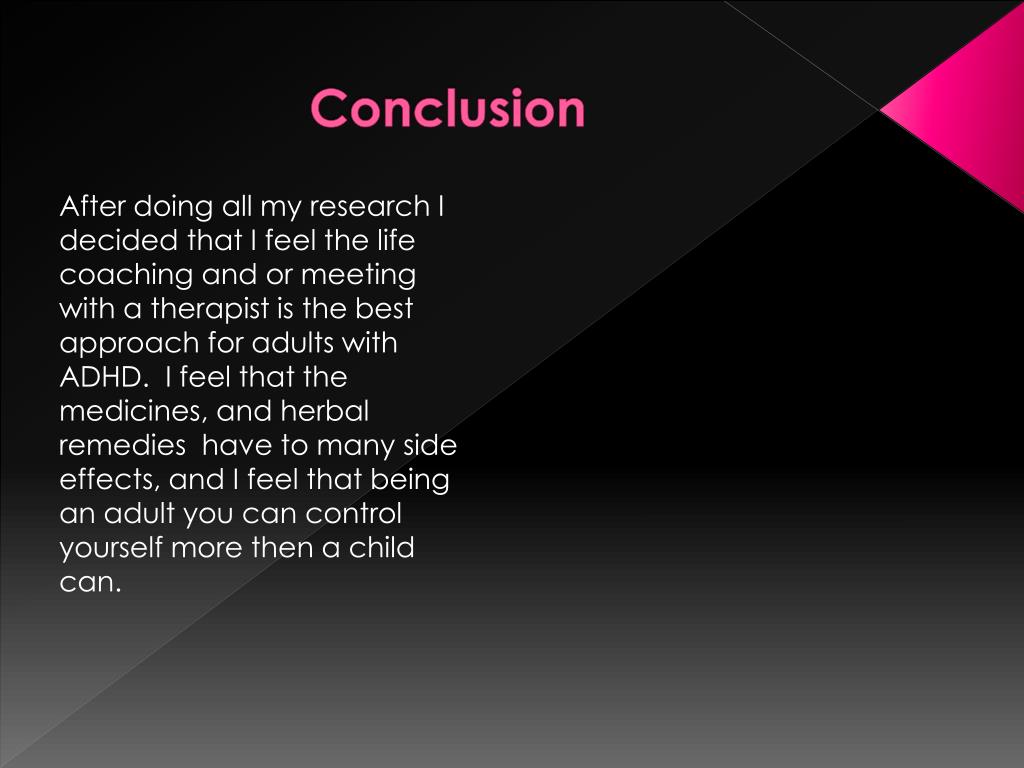 Conclusion

After doing all my research I decided that I feel the life coaching and or meeting with a therapist is the best approach for adults with ADHD. I feel that the medicines, and herbal remedies have to many side effects, and I feel that being an adult you can control yourself more then a child can.